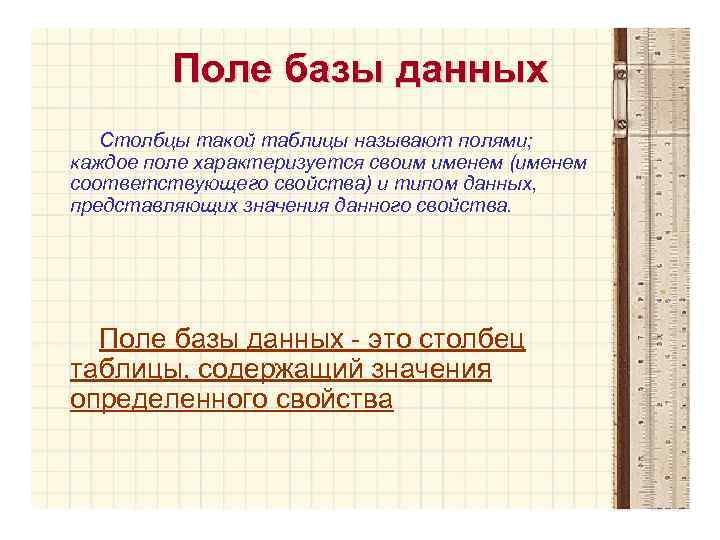 Поле базы данных

Столбцы такой таблицы называют полями; каждое поле характеризуется своим именем (именем соответствующего свойства) и типом данных, представляющих значения данного свойства.

Поле базы данных - это столбец таблицы, содержащий значения определенного свойства